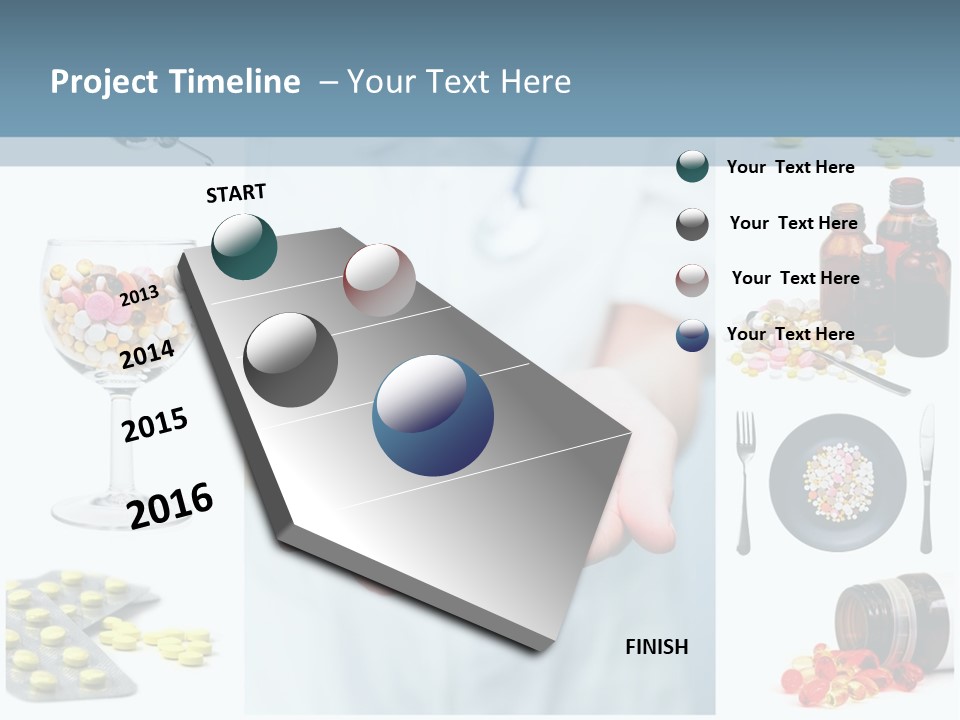 Project Timeline – Your Text Here

START

2013

2014

2015

2016

FINISH

Your Text Here

Your Text Here

Your Text Here

Your Text Here